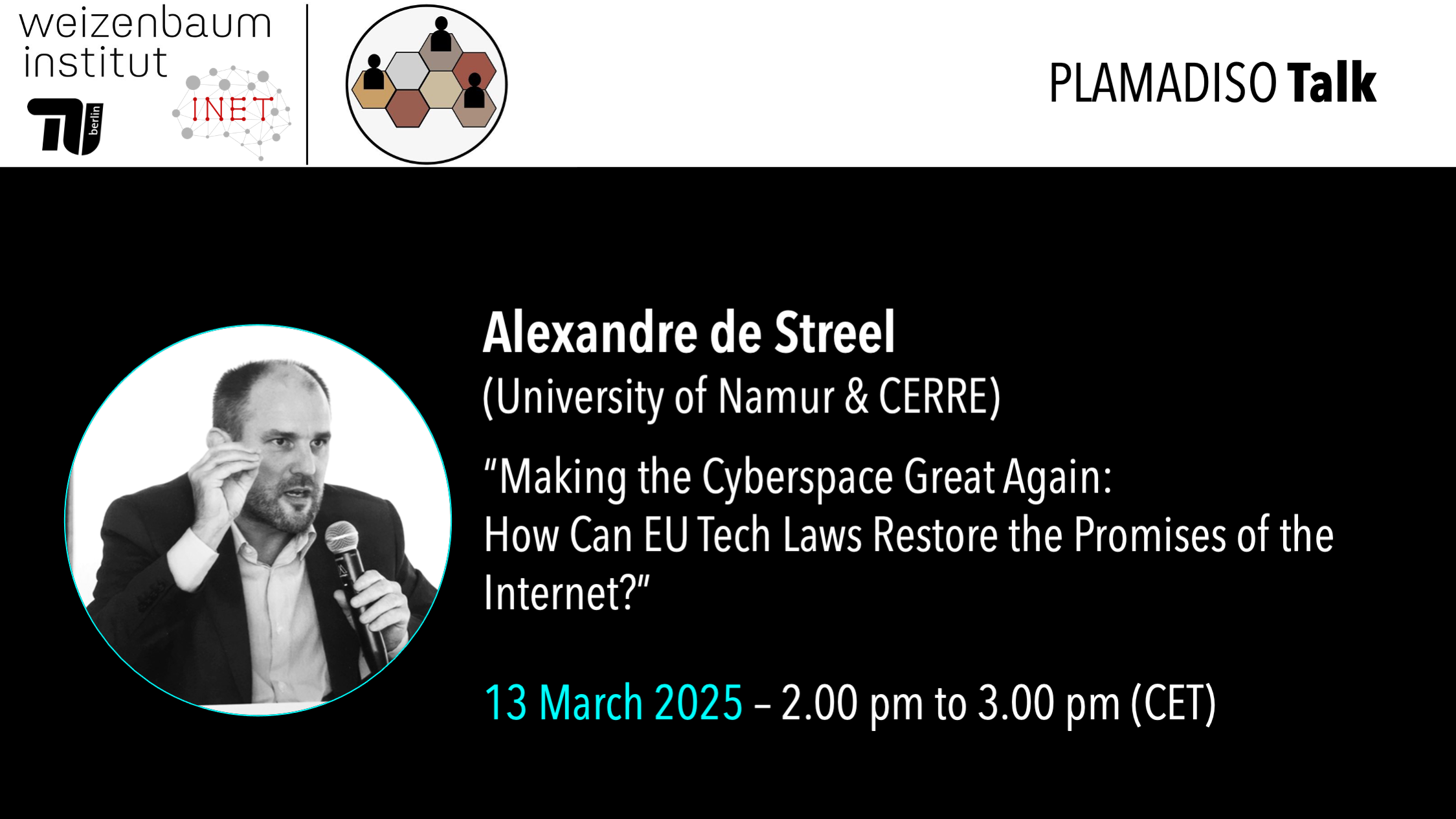 weizenbaum institut

TU berlin

INET

PLAMADISO Talk

Alexandre de Streel
(University of Namur & CERRE)

“Making the Cyberspace Great Again:
How Can EU Tech Laws Restore the Promises of the Internet?”

13 March 2025 – 2.00 pm to 3.00 pm (CET)